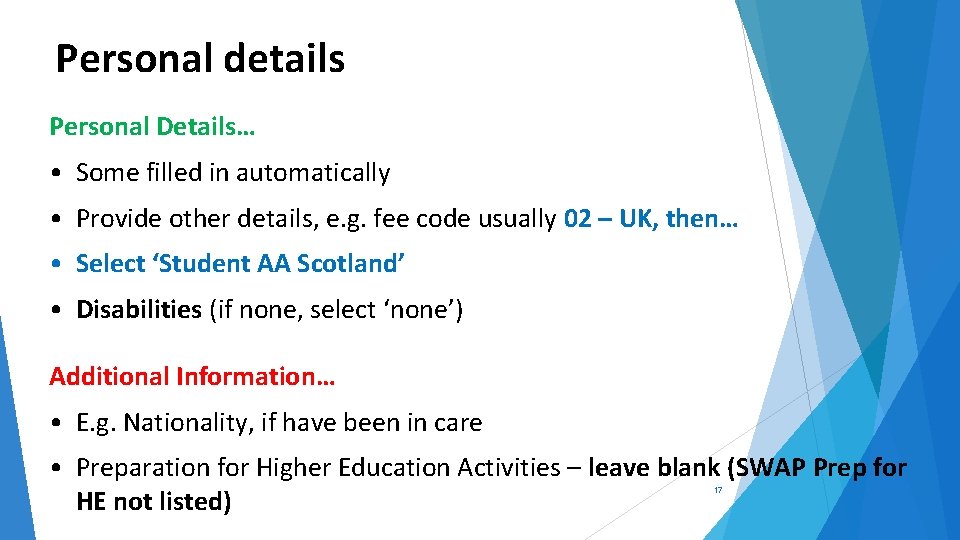 Personal details

Personal Details…

• Some filled in automatically

• Provide other details, e.g. fee code usually 02 – UK, then…

• Select ‘Student AA Scotland’

• Disabilities (if none, select ‘none’)

Additional Information…

• E.g. Nationality, if have been in care

• Preparation for Higher Education Activities – leave blank (SWAP Prep for HE not listed)

17